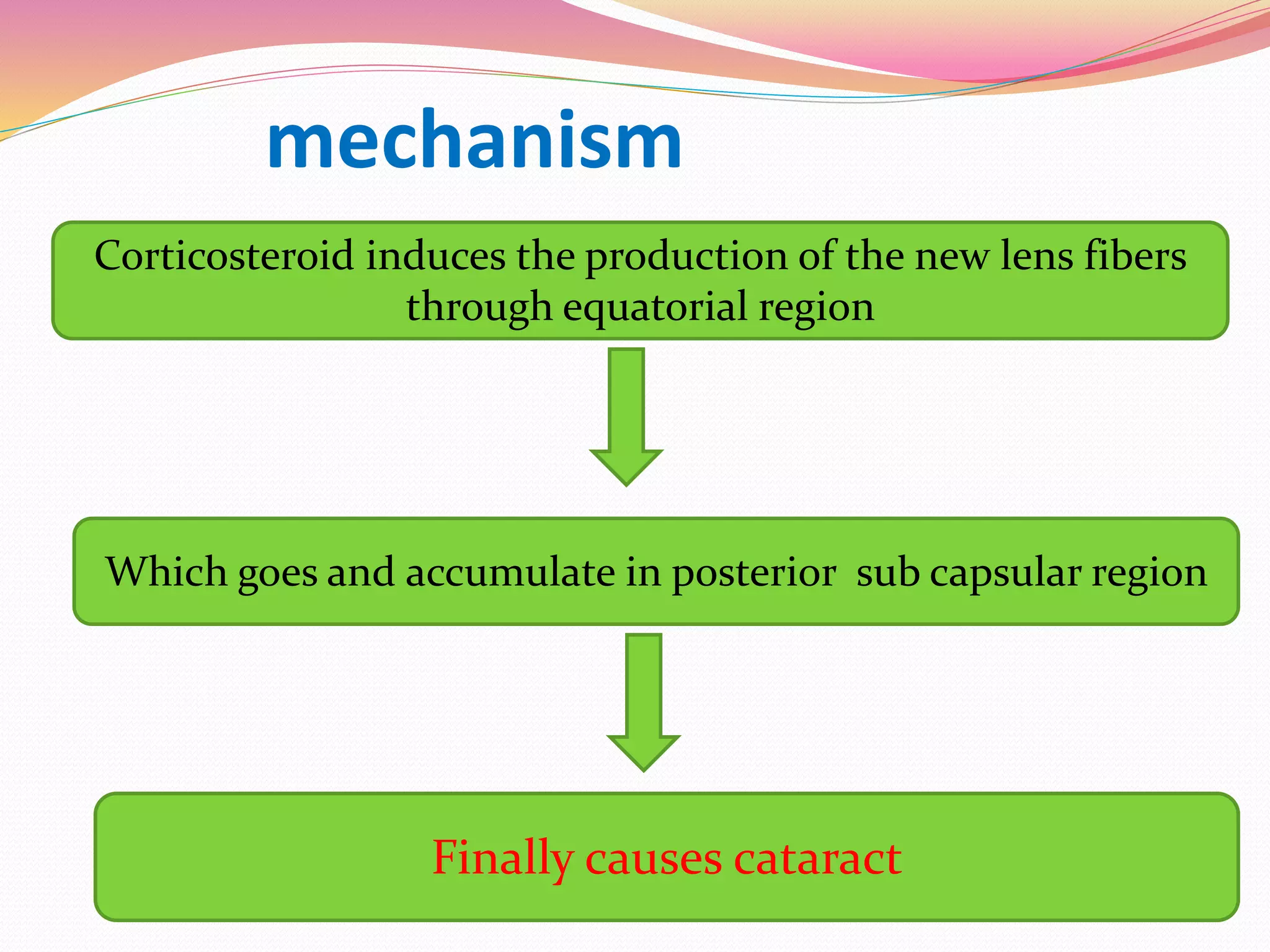 mechanism

Corticosteroid induces the production of the new lens fibers through equatorial region

Which goes and accumulate in posterior  sub capsular region

Finally causes cataract